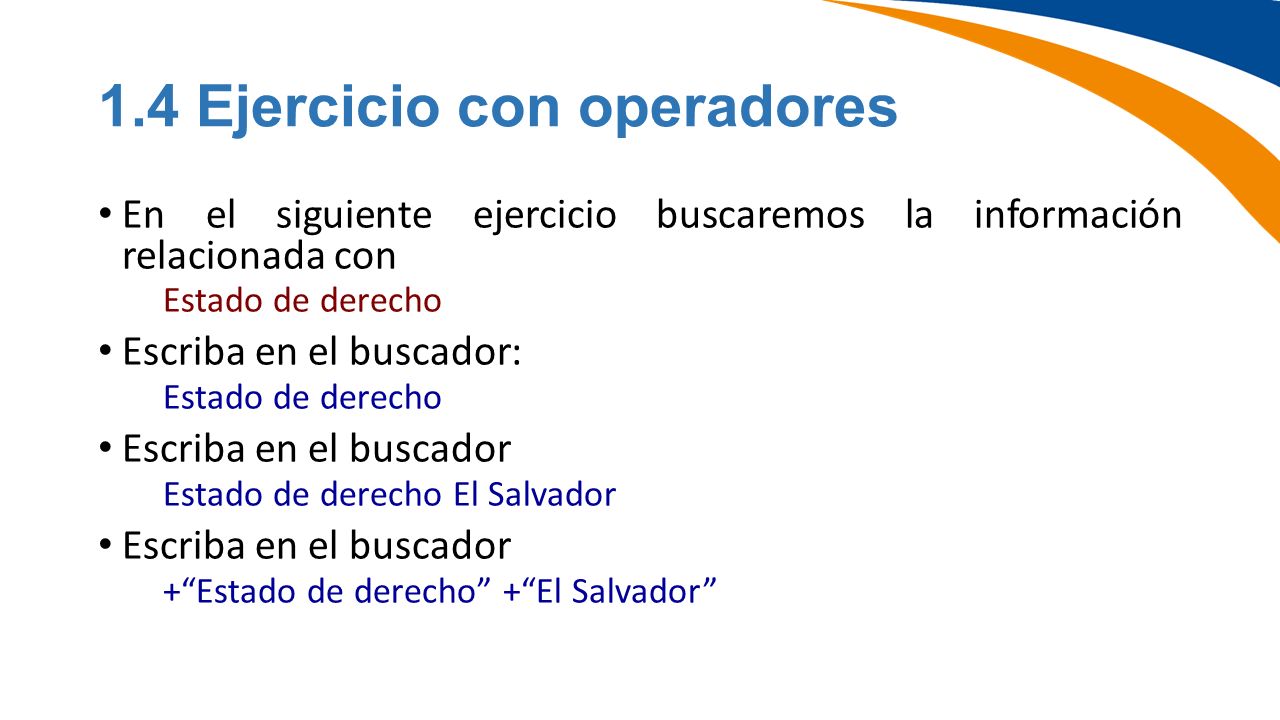 1.4 Ejercicio con operadores

• En el siguiente ejercicio buscaremos la información relacionada con

Estado de derecho

• Escriba en el buscador:

Estado de derecho

• Escriba en el buscador

Estado de derecho El Salvador

• Escriba en el buscador

+“Estado de derecho” +“El Salvador”